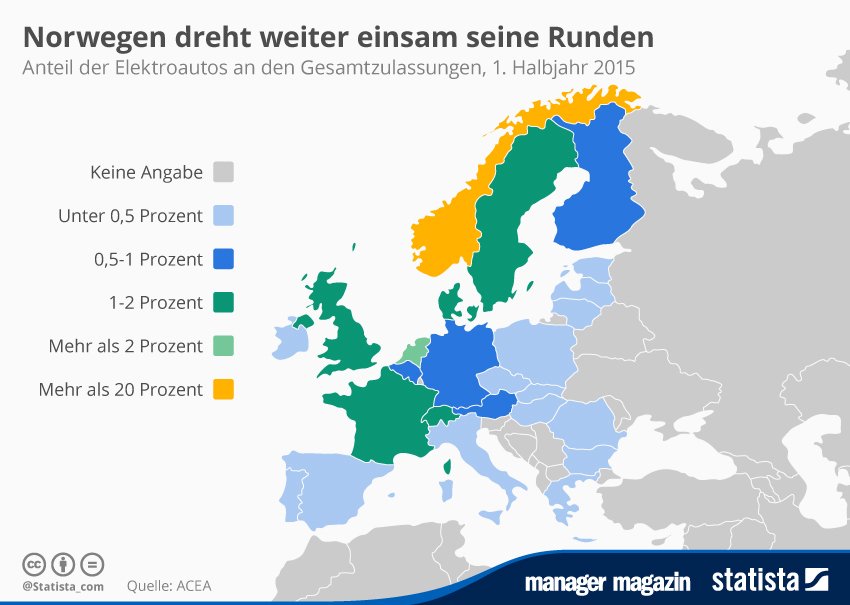 Norwegen dreht weiter einsam seine Runden
Anteil der Elektroautos an den Gesamtzulassungen, 1. Halbjahr 2015

Keine Angabe
Unter 0,5 Prozent
0,5-1 Prozent
1-2 Prozent
Mehr als 2 Prozent
Mehr als 20 Prozent

@Statista_com
Quelle: ACEA
manager magazin
statista